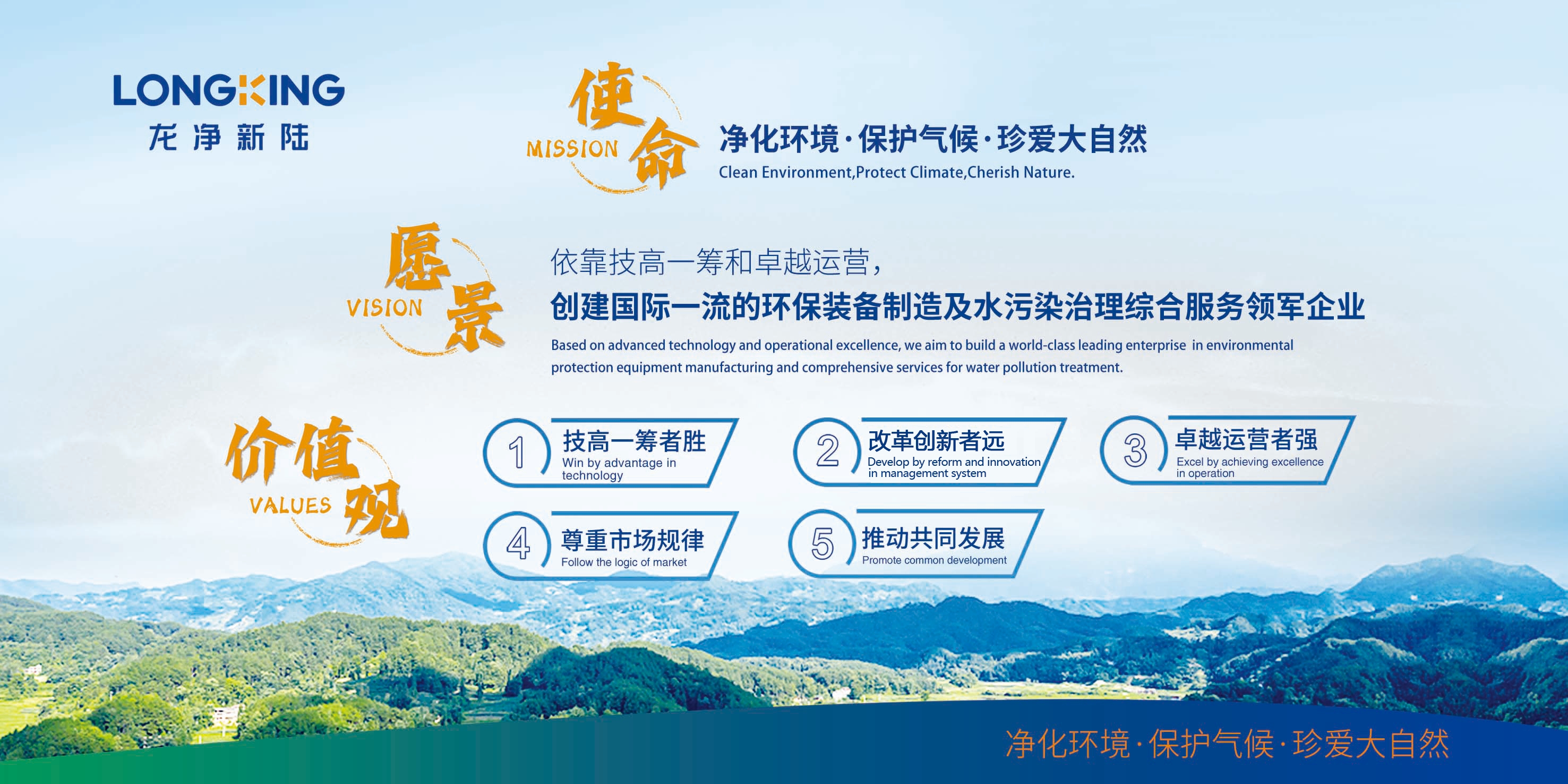 LONGKING
龙净新陆

使命
MISSION
净化环境·保护气候·珍爱大自然
Clean Environment,Protect Climate,Cherish Nature.

愿景
VISION
依靠技高一筹和卓越运营，
创建国际一流的环保装备制造及水污染治理综合服务领军企业
Based on advanced technology and operational excellence, we aim to build a world-class leading enterprise in environmental protection equipment manufacturing and comprehensive services for water pollution treatment.

价值观
VALUES
1 技高一筹者胜 Win by advantage in technology
2 改革创新者远 Develop by reform and innovation in management system
3 卓越运营者强 Excel by achieving excellence in operation
4 尊重市场规律 Follow the logic of market
5 推动共同发展 Promote common development

净化环境·保护气候·珍爱大自然